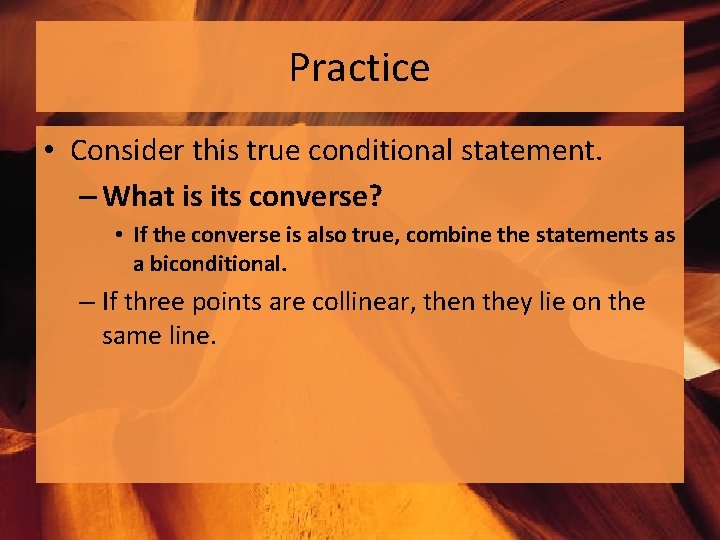 Practice

• Consider this true conditional statement.

– What is its converse?

• If the converse is also true, combine the statements as a biconditional.

– If three points are collinear, then they lie on the same line.